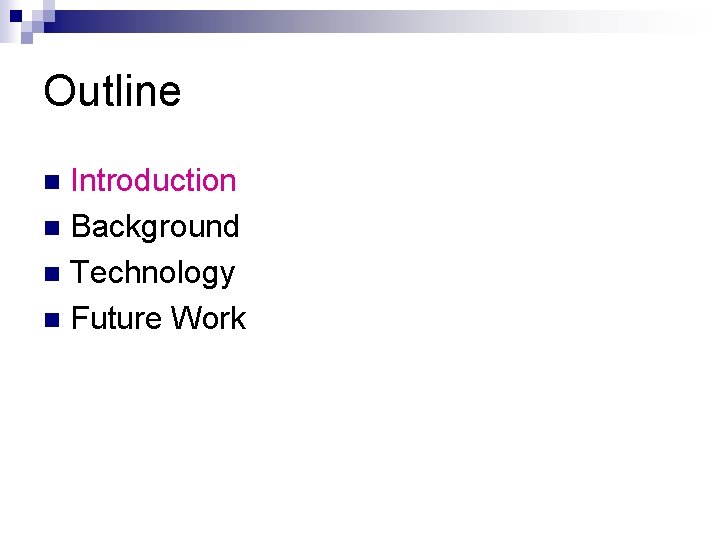 Outline

- Introduction
- Background
- Technology
- Future Work